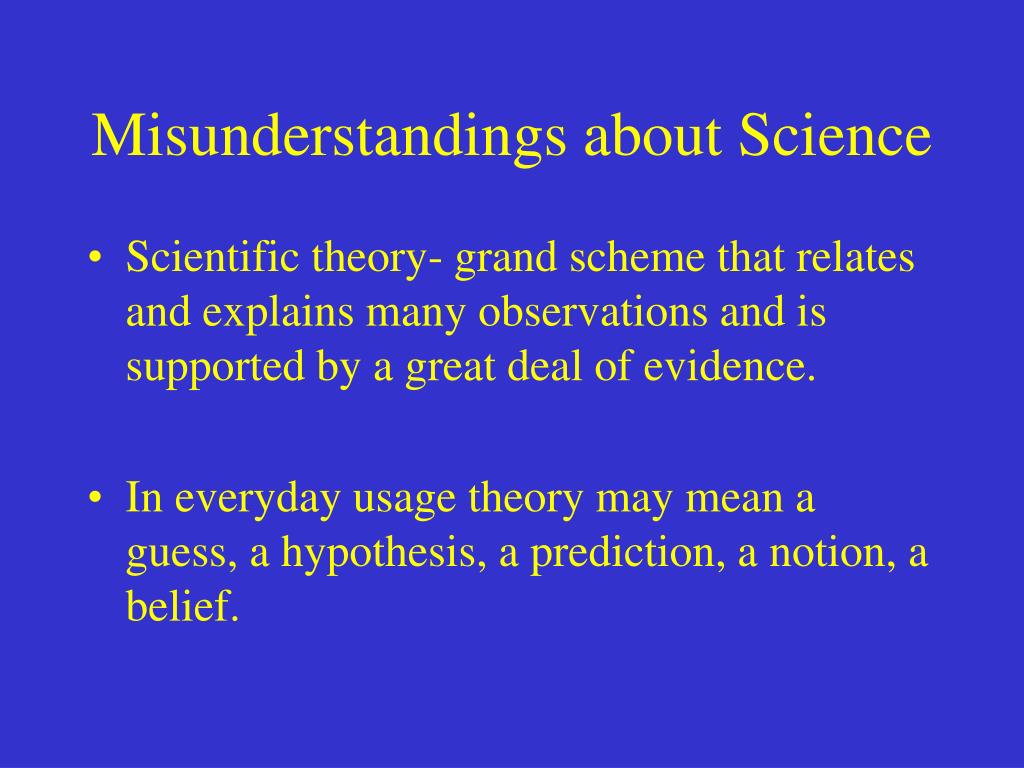 Misunderstandings about Science

• Scientific theory- grand scheme that relates and explains many observations and is supported by a great deal of evidence.

• In everyday usage theory may mean a guess, a hypothesis, a prediction, a notion, a belief.